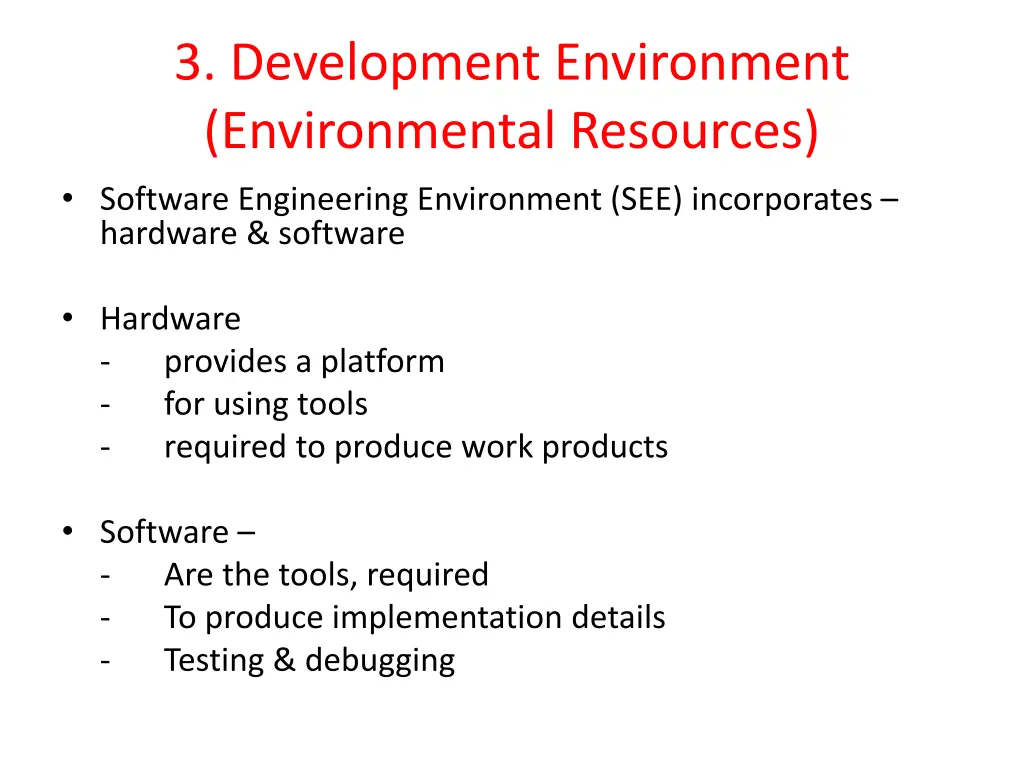 3. Development Environment (Environmental Resources)

• Software Engineering Environment (SEE) incorporates – hardware & software

• Hardware
- provides a platform
- for using tools
- required to produce work products

• Software –
- Are the tools, required
- To produce implementation details
- Testing & debugging